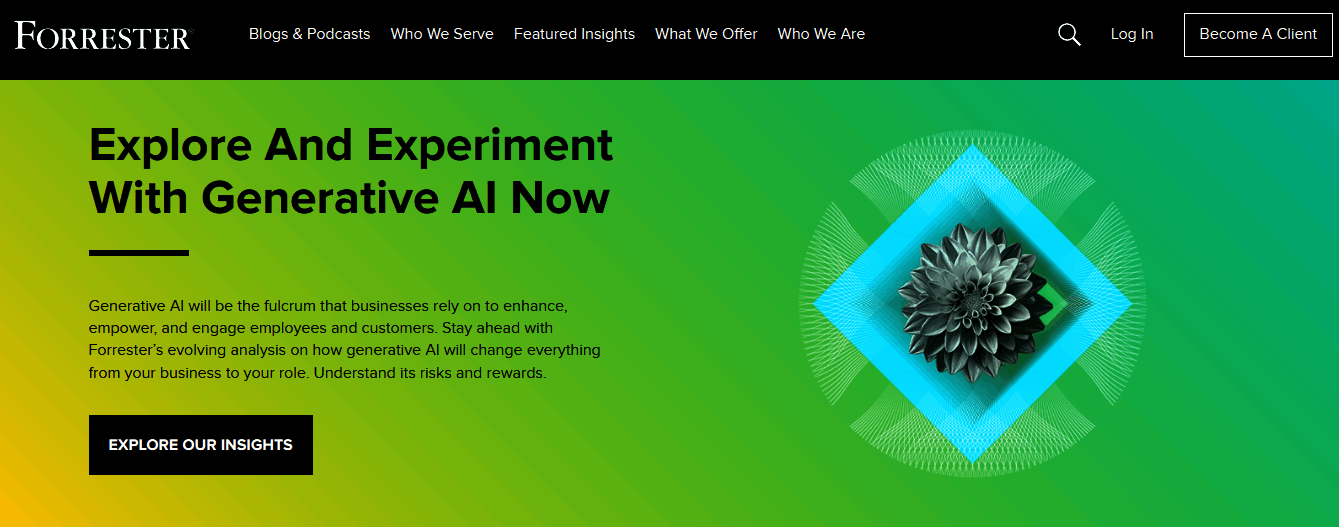 FORRESTER

Blogs & Podcasts Who We Serve Featured Insights What We Offer Who We Are

Log In

Become A Client

Explore And Experiment With Generative AI Now

Generative AI will be the fulcrum that businesses rely on to enhance, empower, and engage employees and customers. Stay ahead with Forrester's evolving analysis on how generative AI will change everything from your business to your role. Understand its risks and rewards.

EXPLORE OUR INSIGHTS